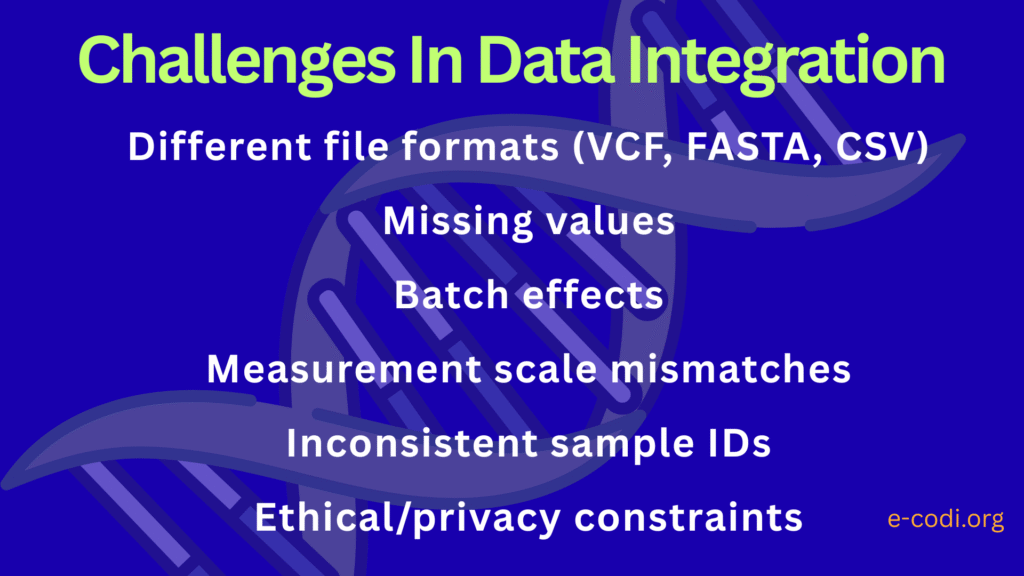 Challenges In Data Integration

Different file formats (VCF, FASTA, CSV)

Missing values

Batch effects

Measurement scale mismatches

Inconsistent sample IDs

Ethical/privacy constraints

e-codi.org